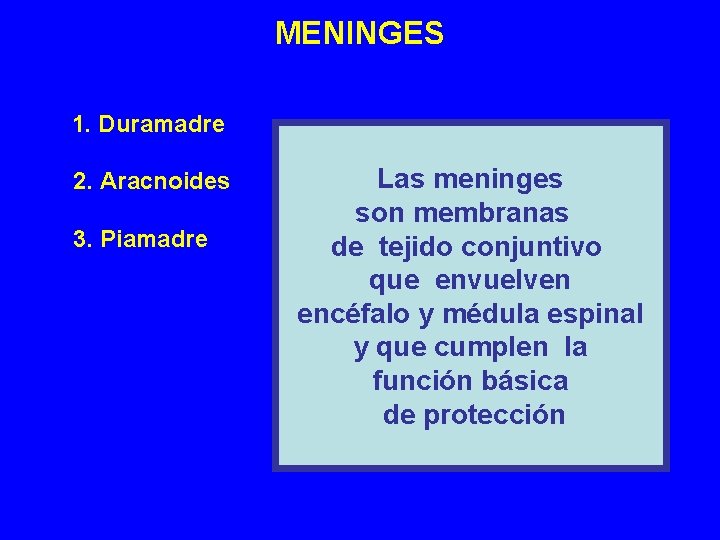 MENINGES

1. Duramadre

2. Aracnoides

3. Piamadre

Las meninges son membranas de tejido conjuntivo que envuelven encéfalo y médula espinal y que cumplen la función básica de protección